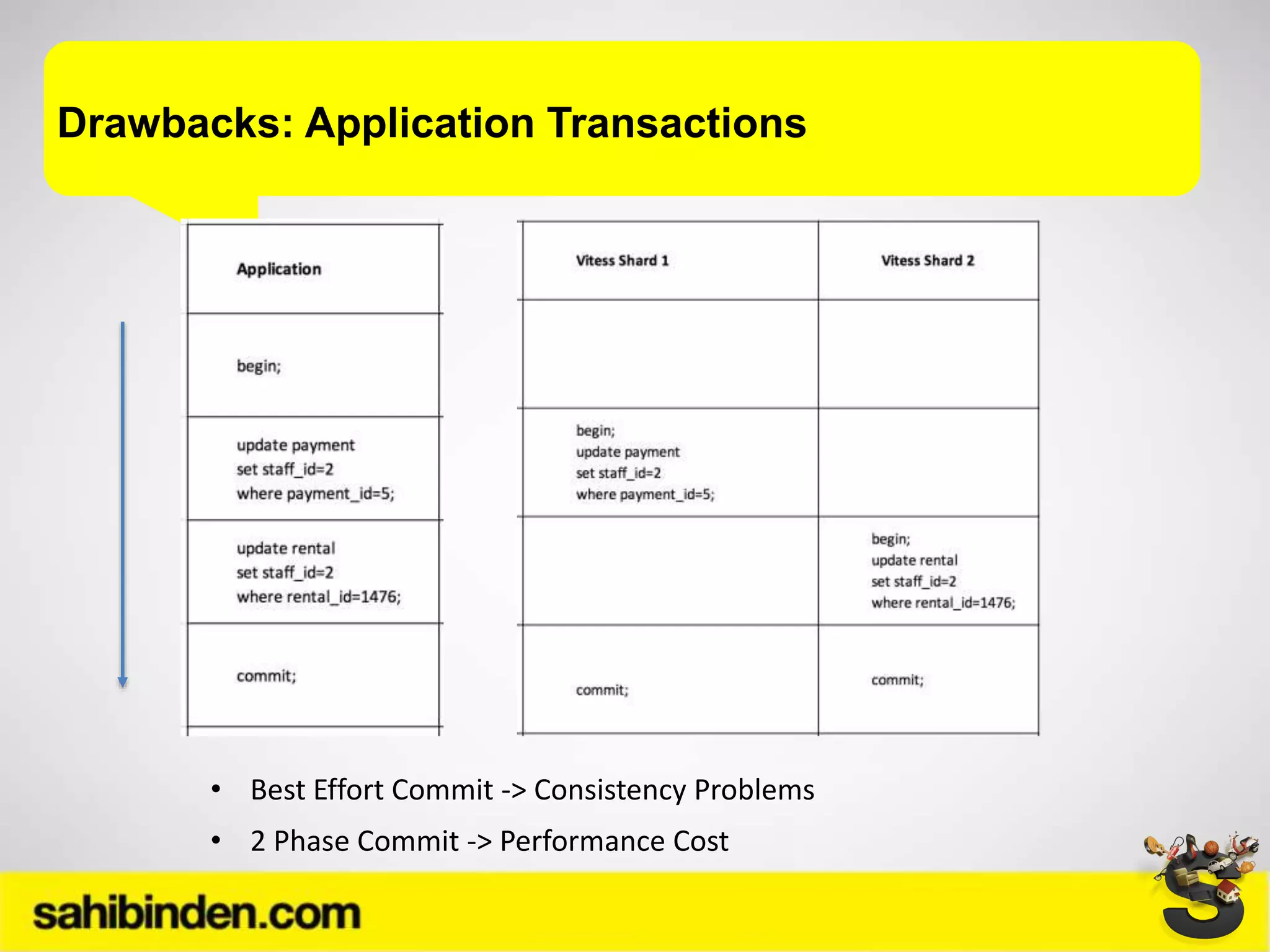 Drawbacks: Application Transactions

| Application |
|---|
| begin; |
| update payment set staff_id=2 where payment_id=5; |
| update rental set staff_id=2 where rental_id=1476; |
| commit; |

| Vitess Shard 1 | Vitess Shard 2 |
|---|---|
| | |
| begin; update payment set staff_id=2 where payment_id=5; | |
| | begin; update rental set staff_id=2 where rental_id=1476; |
| commit; | commit; |

• Best Effort Commit -> Consistency Problems

• 2 Phase Commit -> Performance Cost

sahibinden.com